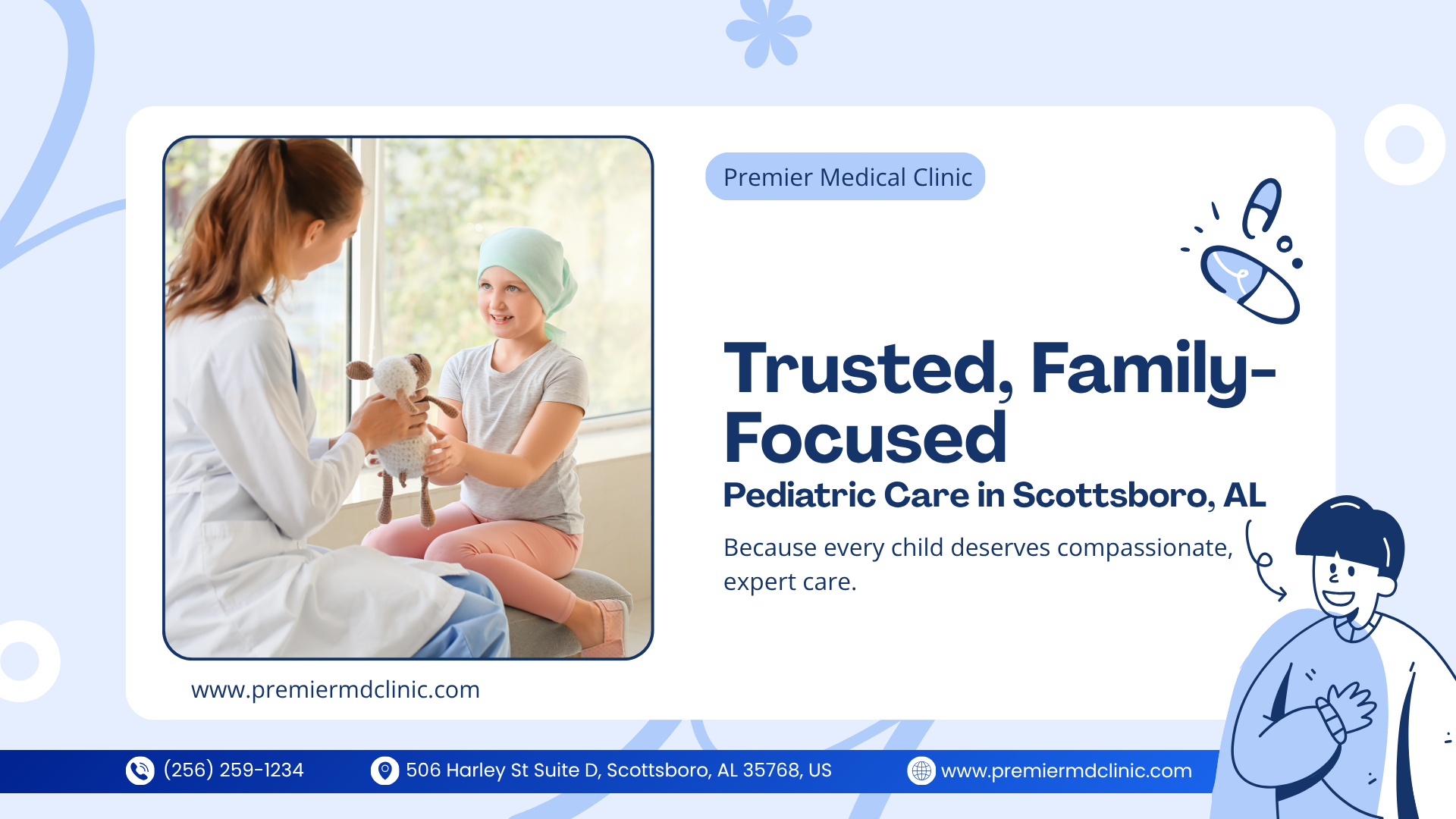 Premier Medical Clinic

Trusted, Family-Focused

Pediatric Care in Scottsboro, AL

Because every child deserves compassionate, expert care.

www.premiermdclinic.com

(256) 259-1234

506 Harley St Suite D, Scottsboro, AL 35768, US

www.premiermdclinic.com